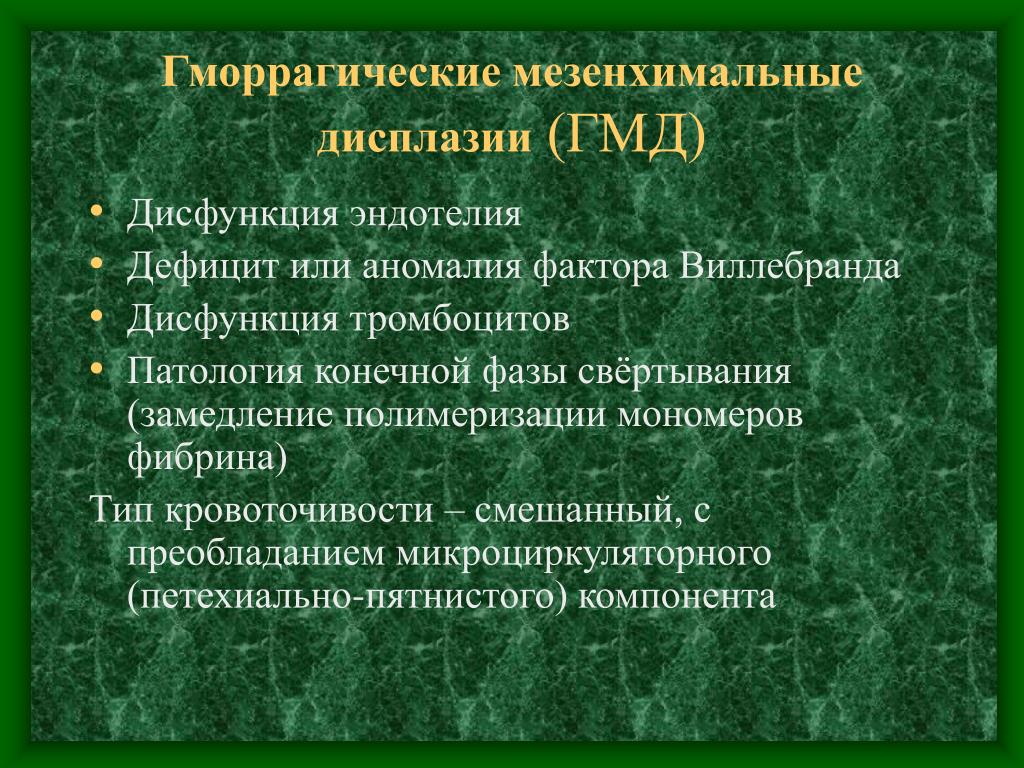 Гморрагические мезенхимальные дисплазии (ГМД)

• Дисфункция эндотелия
• Дефицит или аномалия фактора Виллебранда
• Дисфункция тромбоцитов
• Патология конечной фазы свёртывания (замедление полимеризации мономеров фибрина)

Тип кровоточивости – смешанный, с преобладанием микроциркуляторного (петехиально-пятнистого) компонента